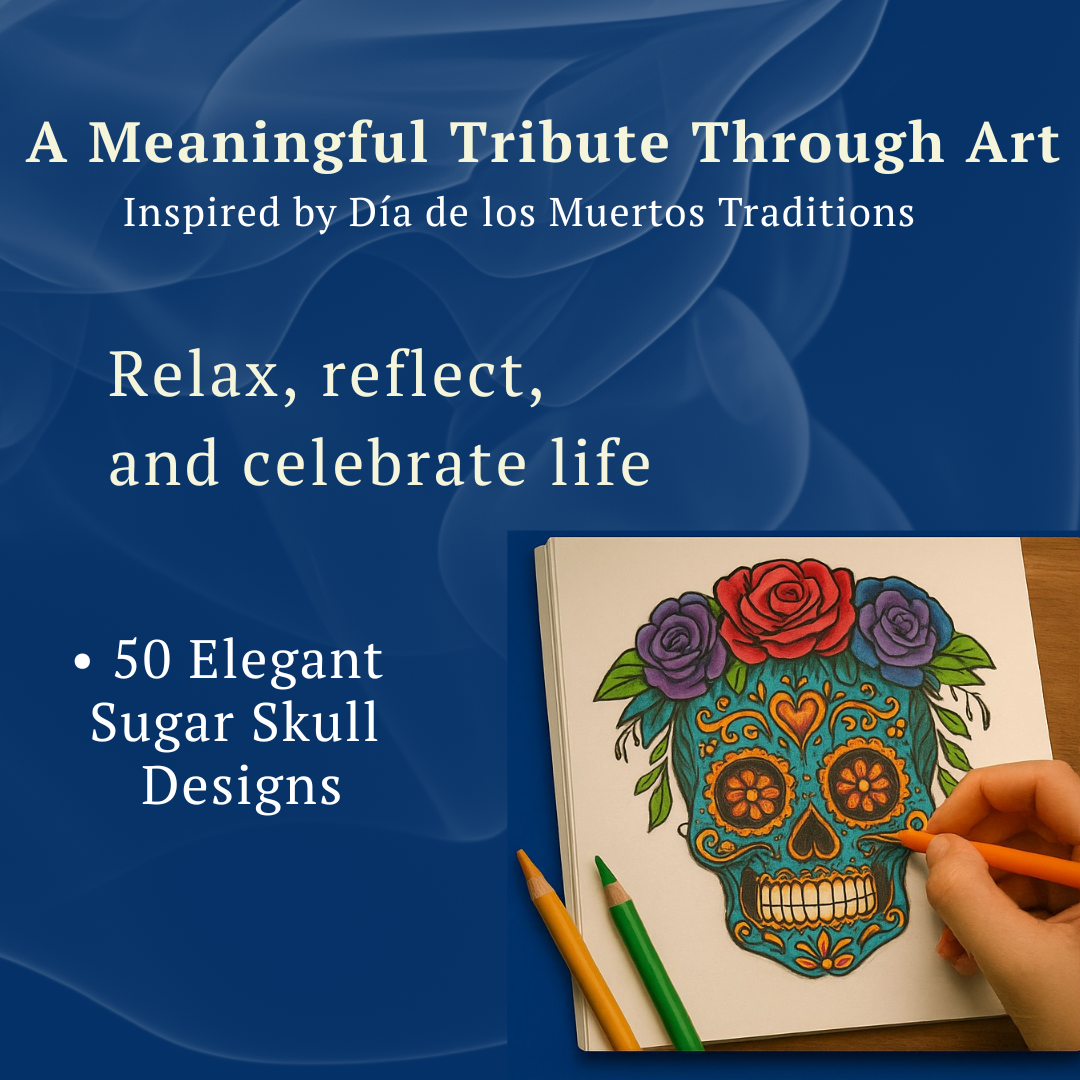 A Meaningful Tribute Through Art
Inspired by Día de los Muertos Traditions

Relax, reflect, and celebrate life

• 50 Elegant Sugar Skull Designs